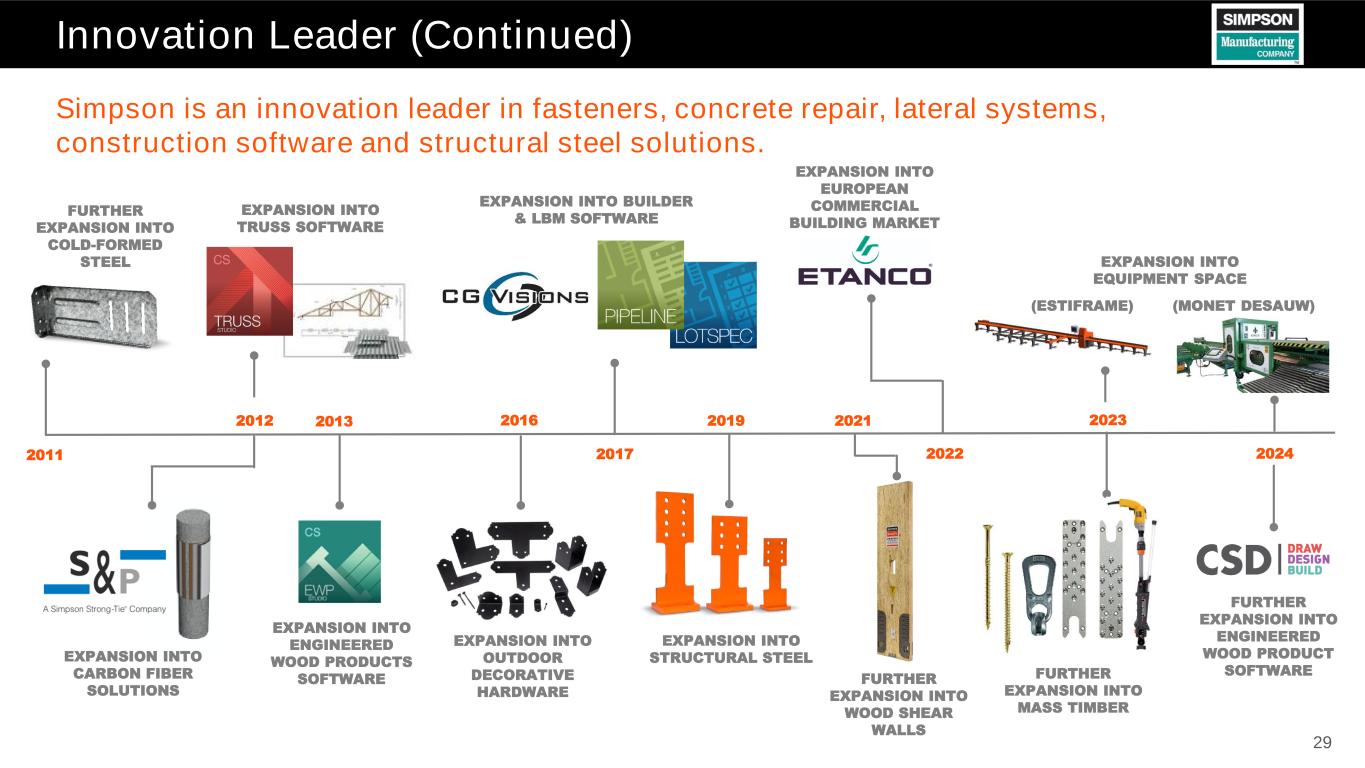 Innovation Leader (Continued)

SIMPSON Manufacturing COMPANY

Simpson is an innovation leader in fasteners, concrete repair, lateral systems, construction software and structural steel solutions.

FURTHER EXPANSION INTO COLD-FORMED STEEL

EXPANSION INTO TRUSS SOFTWARE

CS TRUSS STUDIO

EXPANSION INTO BUILDER & LBM SOFTWARE

CG VISIONS

PIPELINE

LOTSPEC

EXPANSION INTO EUROPEAN COMMERCIAL BUILDING MARKET

ETANCO

EXPANSION INTO EQUIPMENT SPACE

(ESTIFRAME)

(MONET DESAUW)

2011

2012

2013

2016

2017

2019

2021

2022

2023

2024

S&P A Simpson Strong-Tie Company

EXPANSION INTO CARBON FIBER SOLUTIONS

CS EWP STUDIO

EXPANSION INTO ENGINEERED WOOD PRODUCTS SOFTWARE

EXPANSION INTO OUTDOOR DECORATIVE HARDWARE

EXPANSION INTO STRUCTURAL STEEL

FURTHER EXPANSION INTO WOOD SHEAR WALLS

FURTHER EXPANSION INTO MASS TIMBER

CSD DRAW DESIGN BUILD

FURTHER EXPANSION INTO ENGINEERED WOOD PRODUCT SOFTWARE

29